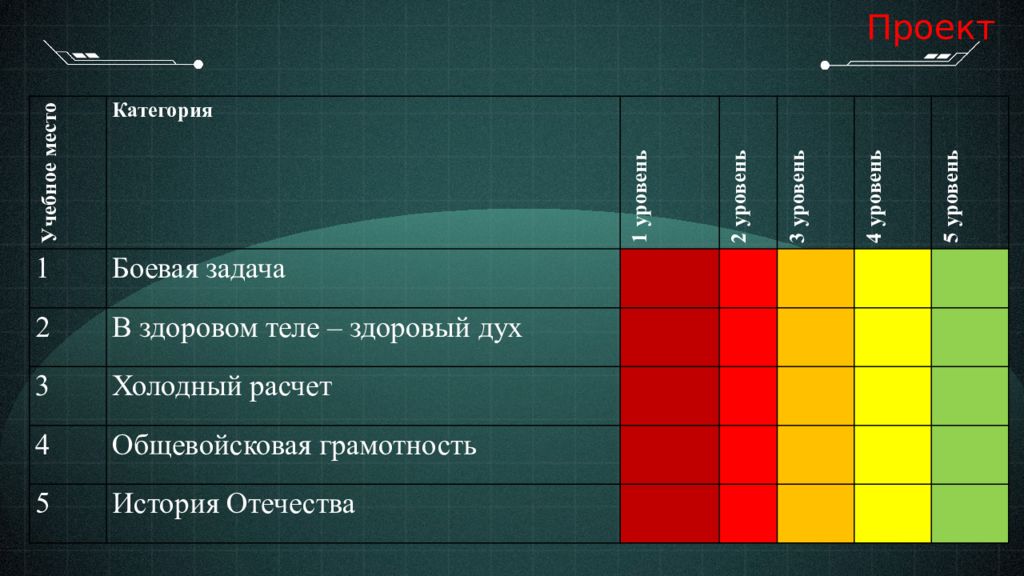 Проект

| Учебное место | Категория | 1 уровень | 2 уровень | 3 уровень | 4 уровень | 5 уровень |
|---|---|---|---|---|---|---|
| 1 | Боевая задача | | | | | |
| 2 | В здоровом теле – здоровый дух | | | | | |
| 3 | Холодный расчет | | | | | |
| 4 | Общевойсковая грамотность | | | | | |
| 5 | История Отечества | | | | | |